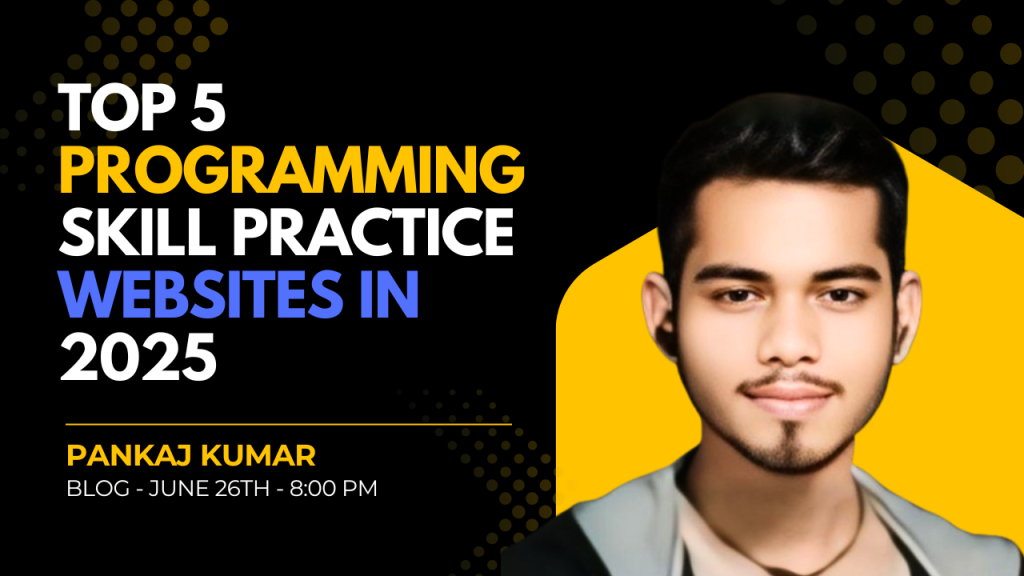 TOP 5 PROGRAMMING SKILL PRACTICE WEBSITES IN 2025

PANKAJ KUMAR

BLOG - JUNE 26TH - 8:00 PM